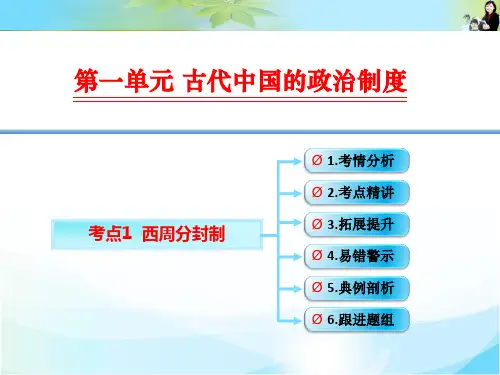 第一单元 古代中国的政治制度

考点1 西周分封制

Ø 1.考情分析
Ø 2.考点精讲
Ø 3.拓展提升
Ø 4.易错警示
Ø 5.典例剖析
Ø 6.跟进题组